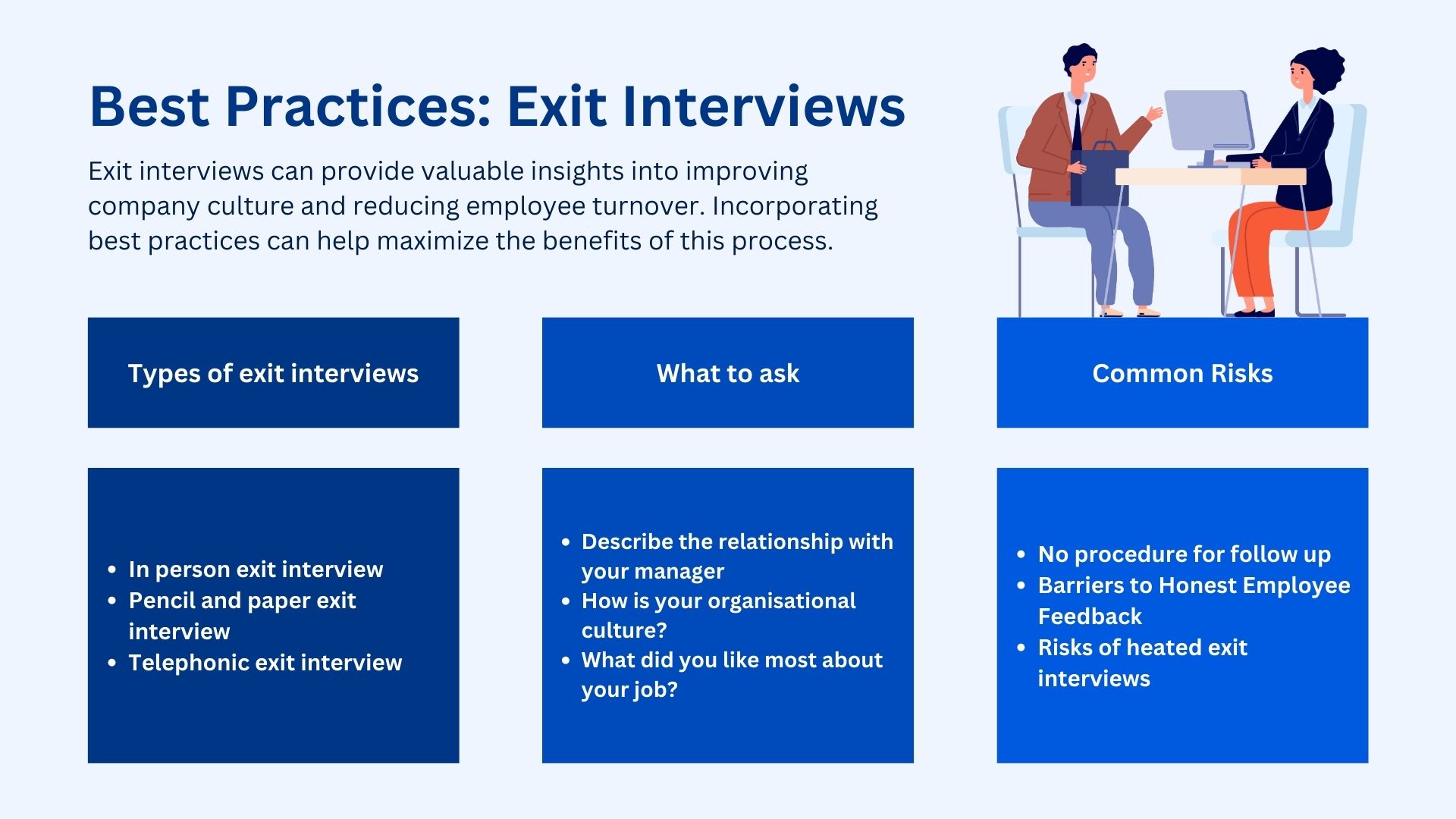 Best Practices: Exit Interviews

Exit interviews can provide valuable insights into improving company culture and reducing employee turnover. Incorporating best practices can help maximize the benefits of this process.

Types of exit interviews

- In person exit interview
- Pencil and paper exit interview
- Telephonic exit interview

What to ask

- Describe the relationship with your manager
- How is your organisational culture?
- What did you like most about your job?

Common Risks

- No procedure for follow up
- Barriers to Honest Employee Feedback
- Risks of heated exit interviews